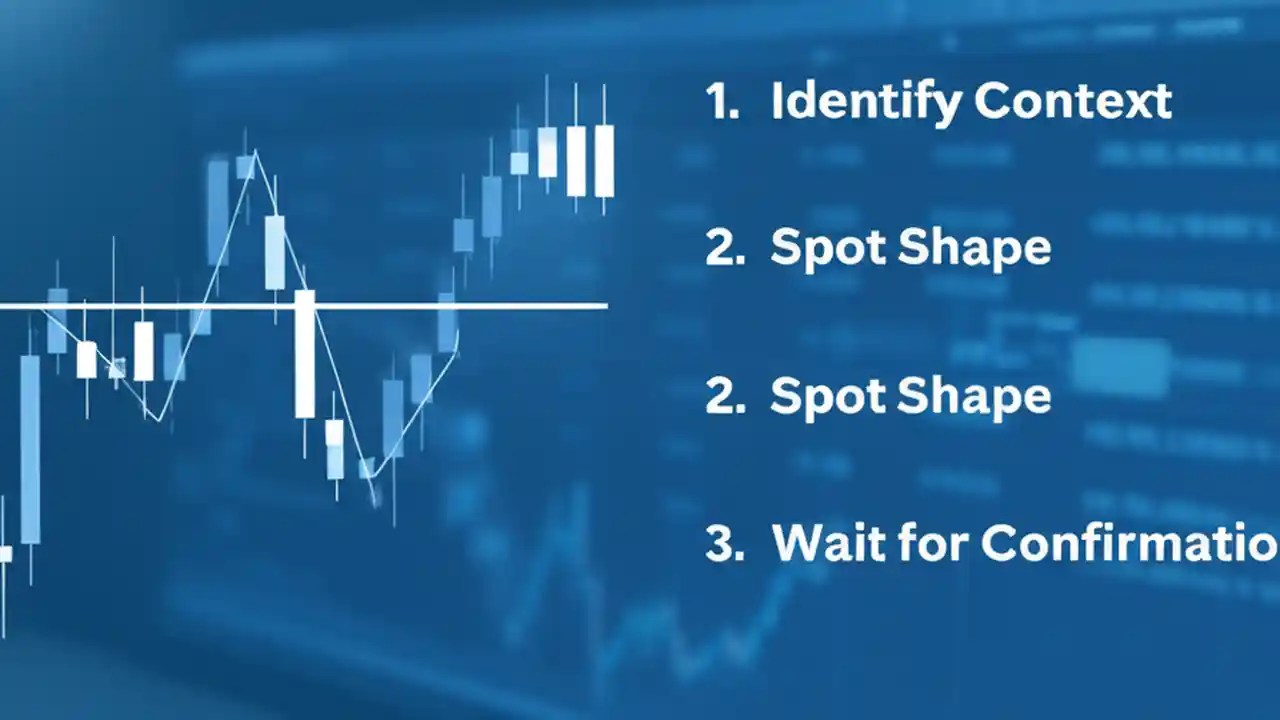 1. Identify Context

2. Spot Shape

2. Spot Shape

3. Wait for Confirmatio